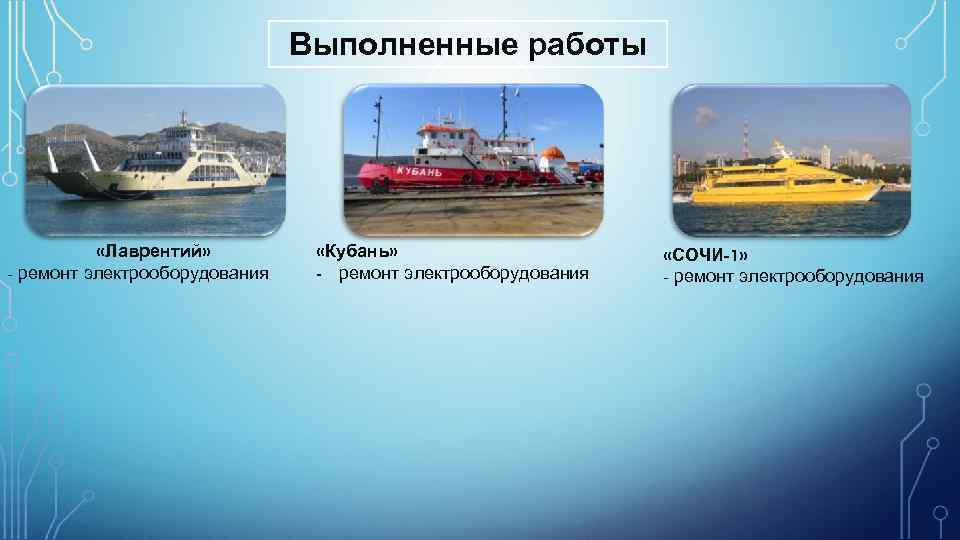 Выполненные работы

КУБАНЬ

«Лаврентий»
- ремонт электрооборудования

«Кубань»
- ремонт электрооборудования

«СОЧИ-1»
- ремонт электрооборудования